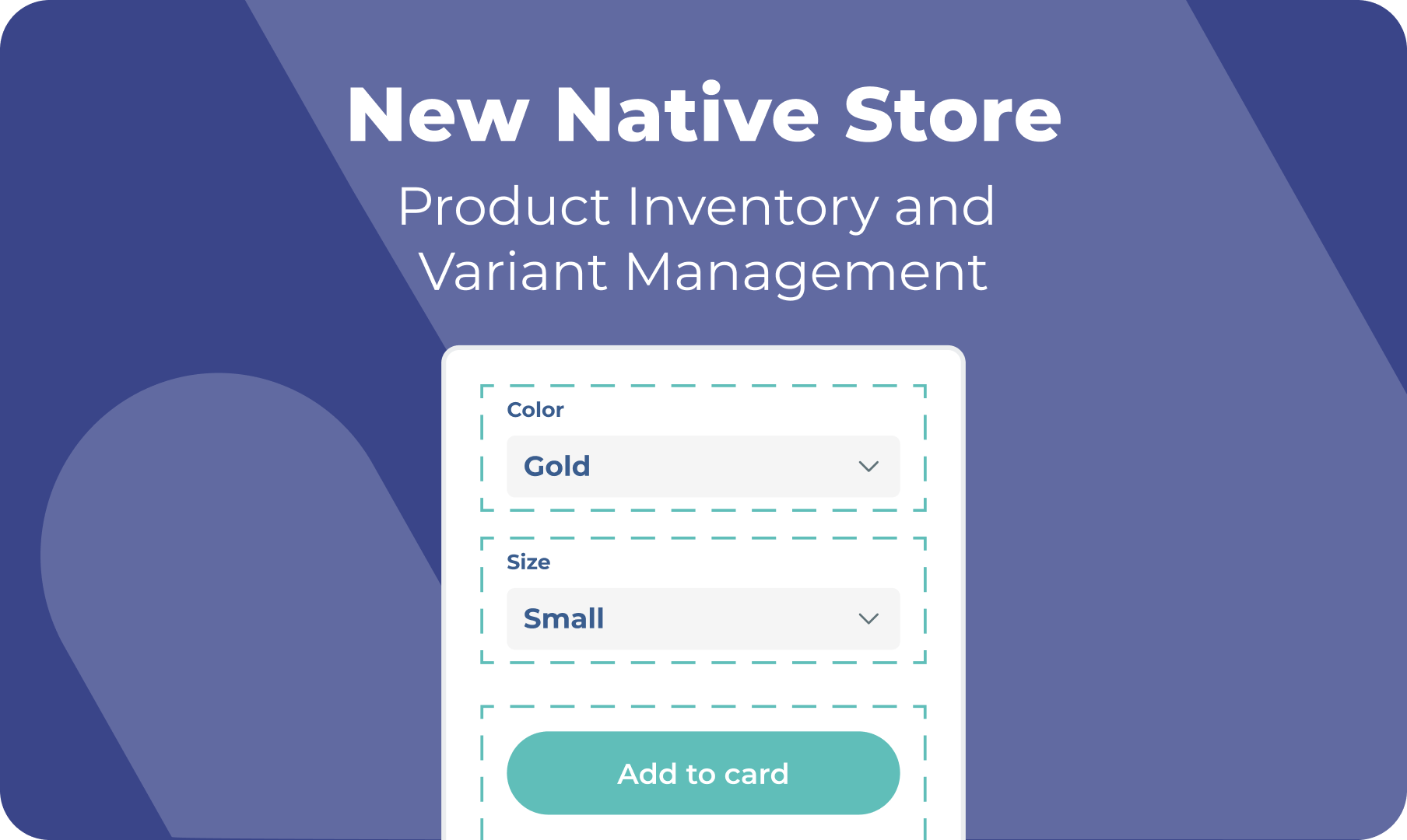 New Native Store

Product Inventory and Variant Management

Color

Gold

Size

Small

Add to card